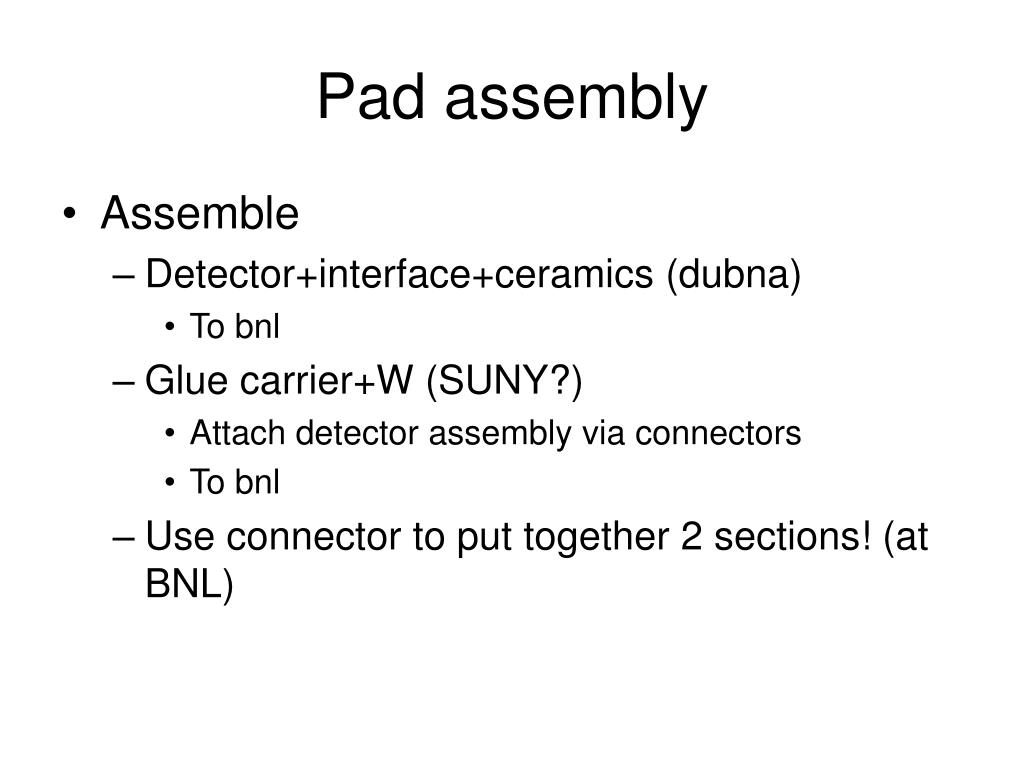 Pad assembly

• Assemble
– Detector+interface+ceramics (dubna)
• To bnl
– Glue carrier+W (SUNY?)
• Attach detector assembly via connectors
• To bnl
– Use connector to put together 2 sections! (at BNL)